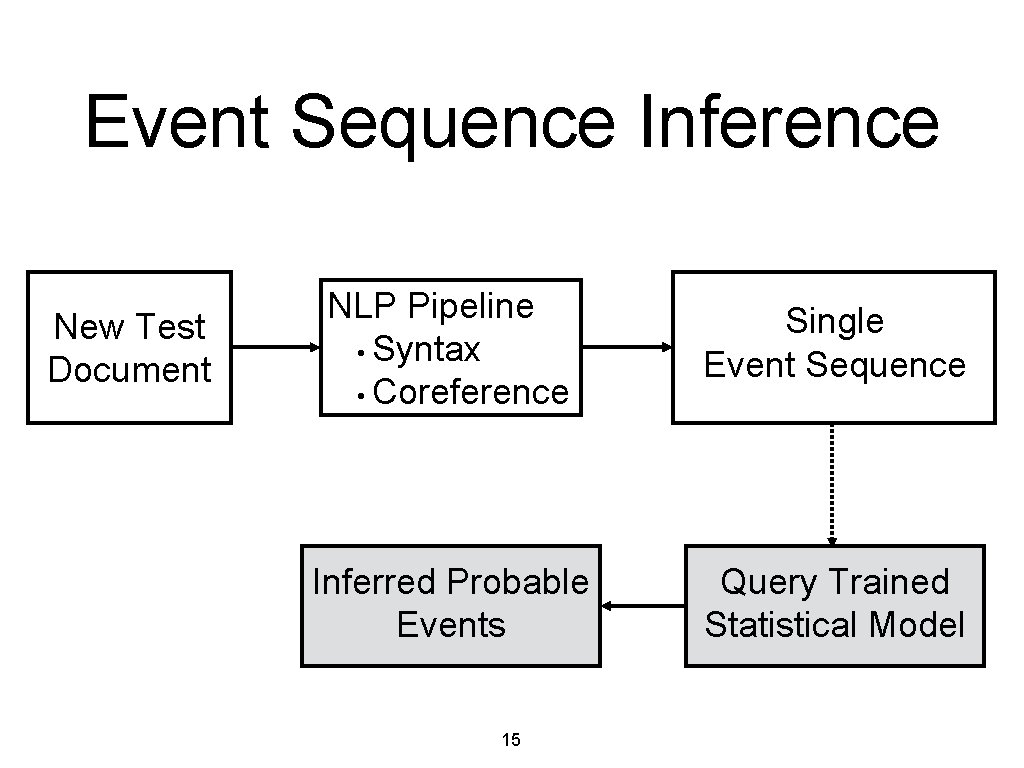 Event Sequence Inference

New Test Document

NLP Pipeline
• Syntax
• Coreference

Single Event Sequence

Query Trained Statistical Model

Inferred Probable Events

15